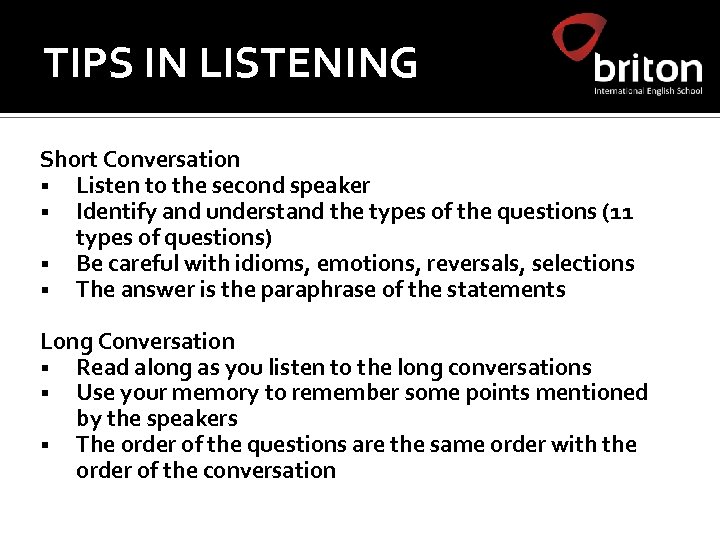 TIPS IN LISTENING

briton
International English School

Short Conversation
▪ Listen to the second speaker
▪ Identify and understand the types of the questions (11 types of questions)
▪ Be careful with idioms, emotions, reversals, selections
▪ The answer is the paraphrase of the statements

Long Conversation
▪ Read along as you listen to the long conversations
▪ Use your memory to remember some points mentioned by the speakers
▪ The order of the questions are the same order with the order of the conversation